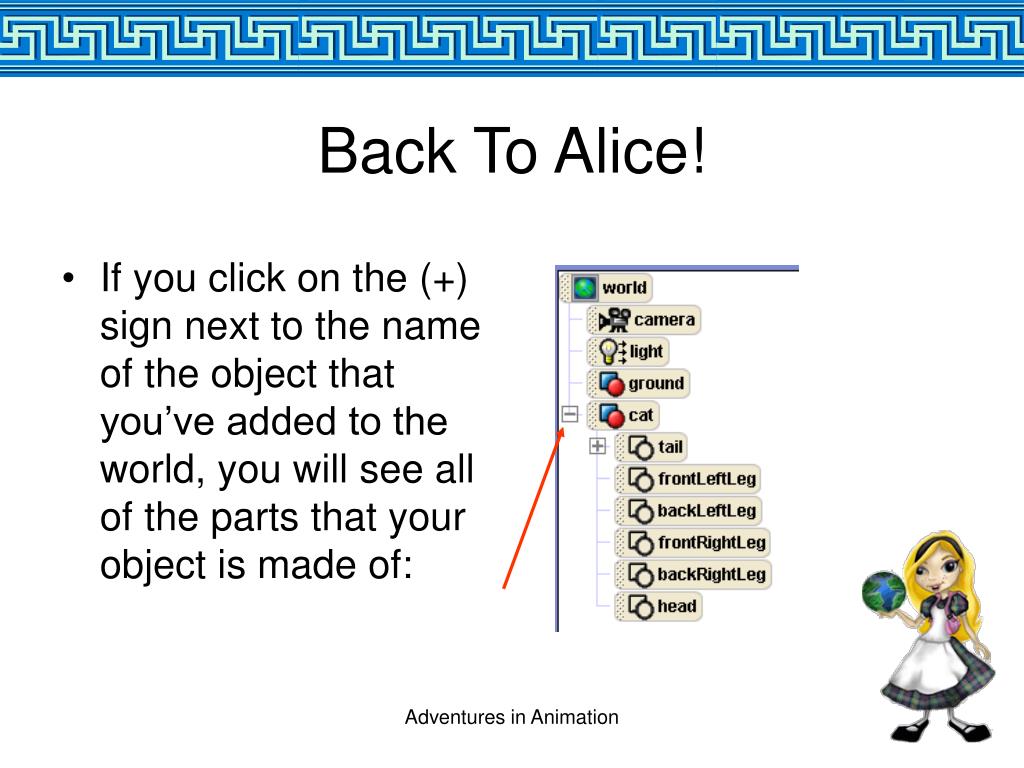 Back To Alice!

• If you click on the (+) sign next to the name of the object that you've added to the world, you will see all of the parts that your object is made of:

world
camera
light
ground
cat
tail
frontLeftLeg
backLeftLeg
frontRightLeg
backRightLeg
head

Adventures in Animation